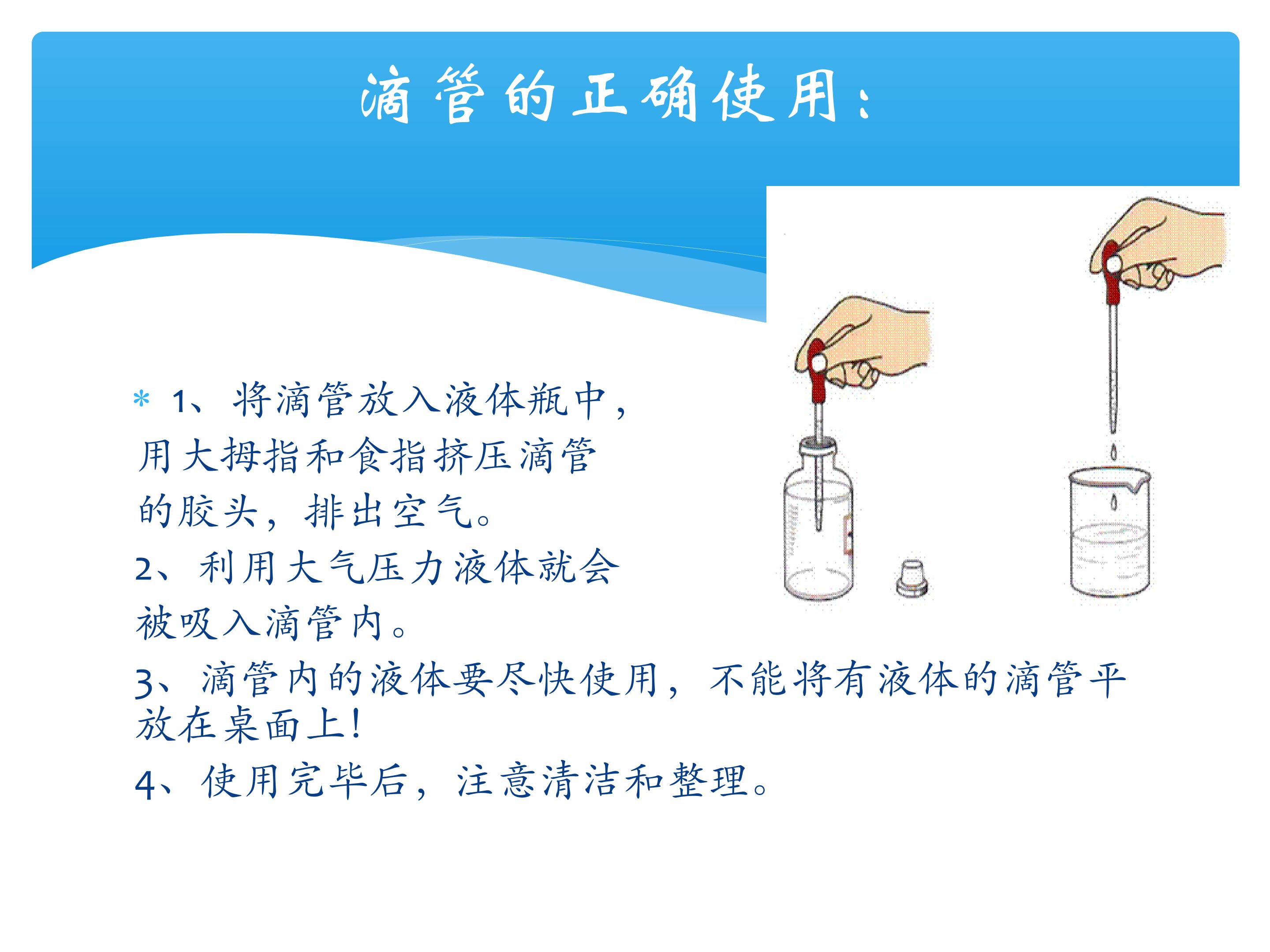 滴管的正确使用：

* 1、将滴管放入液体瓶中，用大拇指和食指挤压滴管的胶头，排出空气。
2、利用大气压力液体就会被吸入滴管内。
3、滴管内的液体要尽快使用，不能将有液体的滴管平放在桌面上！
4、使用完毕后，注意清洁和整理。